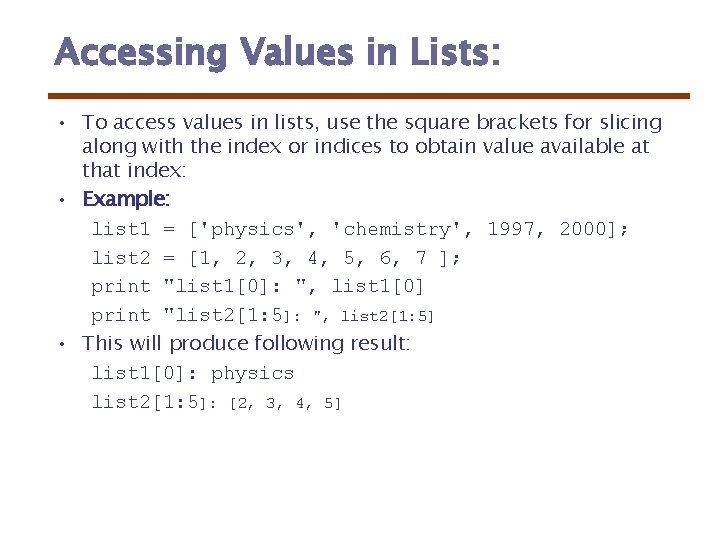 Accessing Values in Lists:

• To access values in lists, use the square brackets for slicing along with the index or indices to obtain value available at that index:

• Example:

list1 = ['physics', 'chemistry', 1997, 2000];
list2 = [1, 2, 3, 4, 5, 6, 7 ];
print "list1[0]: ", list1[0]
print "list2[1:5]: ", list2[1:5]

• This will produce following result:

list1[0]: physics
list2[1:5]: [2, 3, 4, 5]